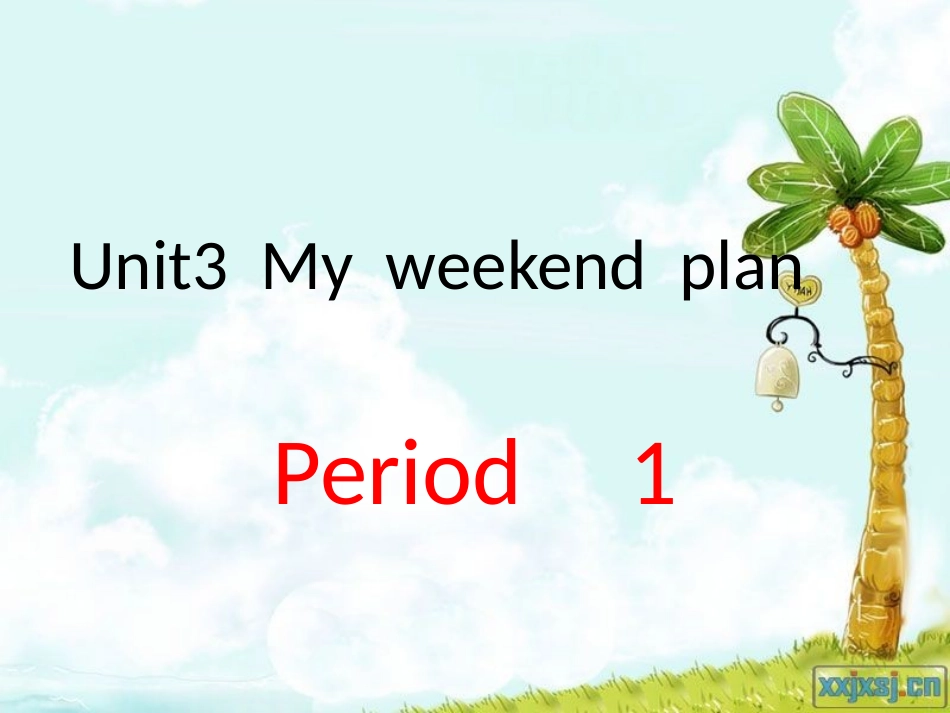 Unit3 My weekend plan

Period 1

xxjxsj.cn